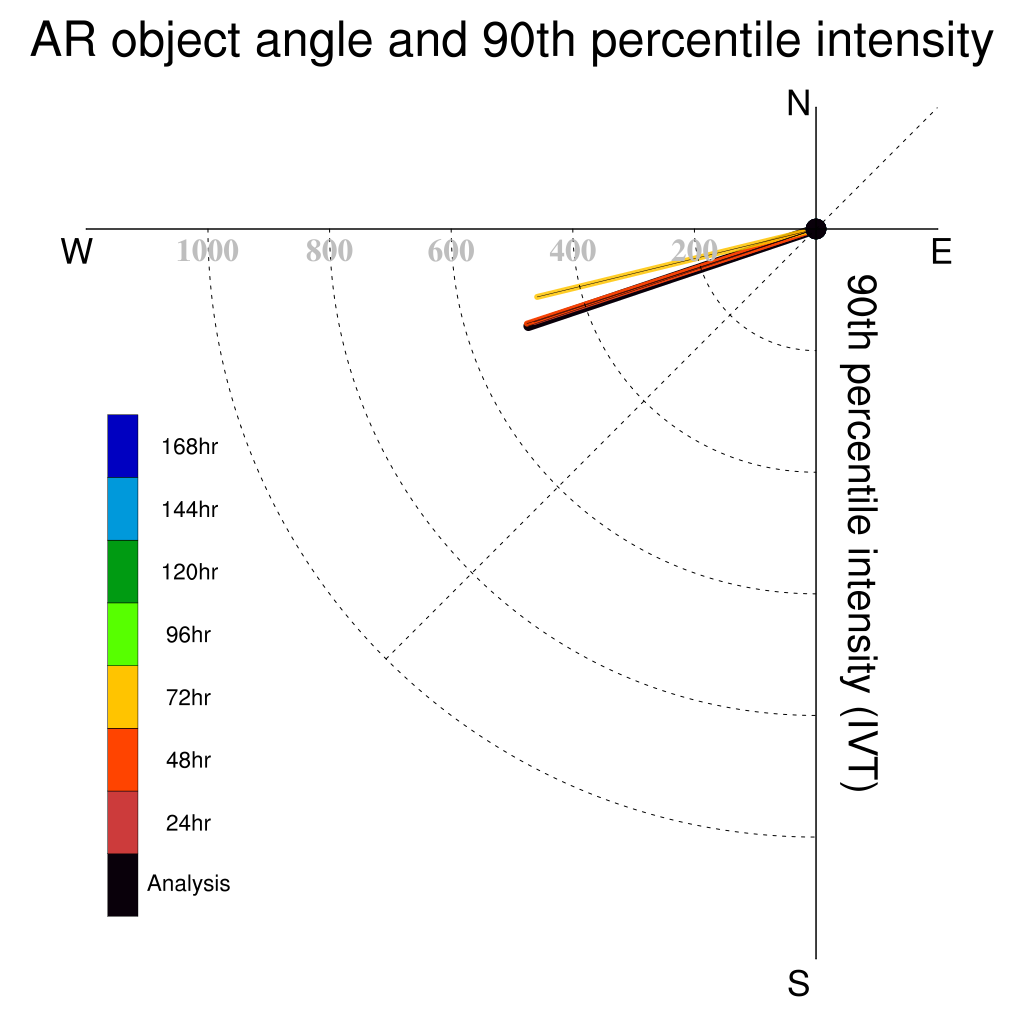 AR object angle and 90th percentile intensity

N

W

E

S

1000 800 600 400 200

90th percentile intensity (IVT)

168hr
144hr
120hr
96hr
72hr
48hr
24hr
Analysis